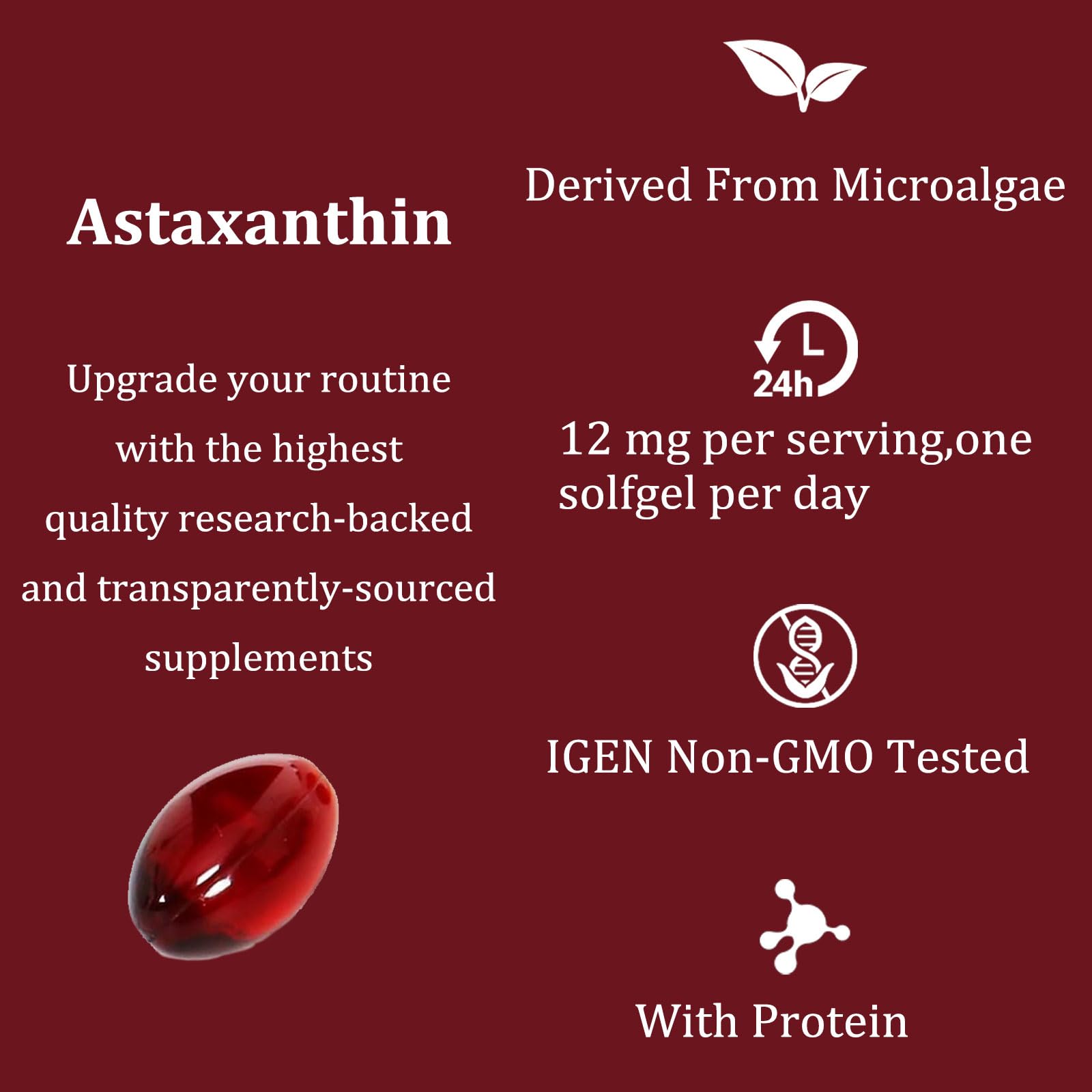 Astaxanthin

Upgrade your routine with the highest quality research-backed and transparently-sourced supplements

Derived From Microalgae

24h

12 mg per serving,one solfgel per day

IGEN Non-GMO Tested

With Protein